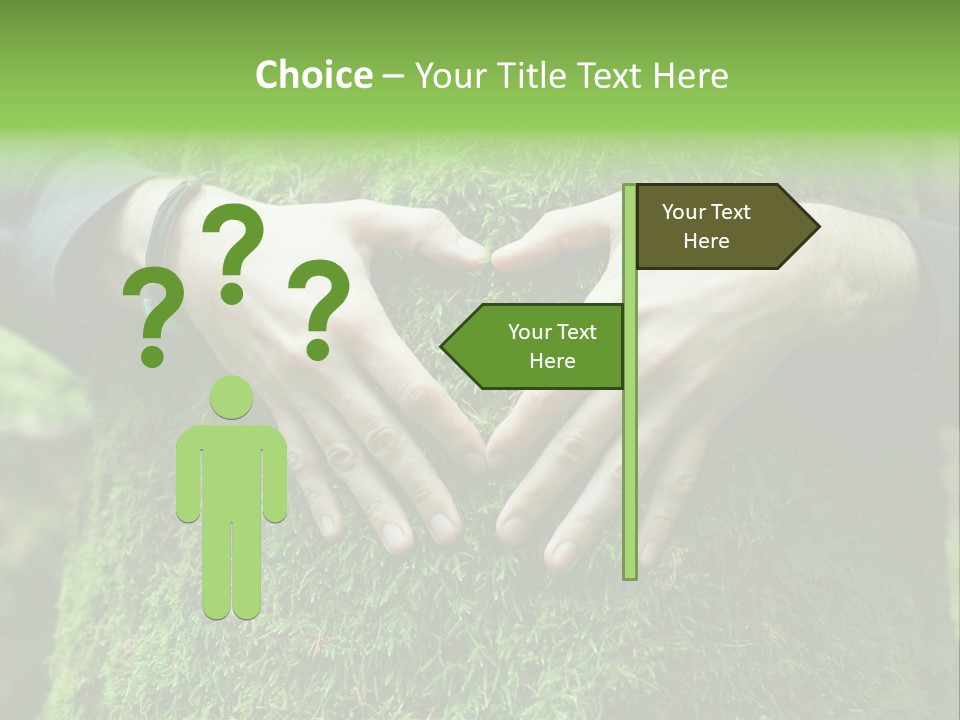 Choice – Your Title Text Here

? ? ?

Your Text Here

Your Text Here